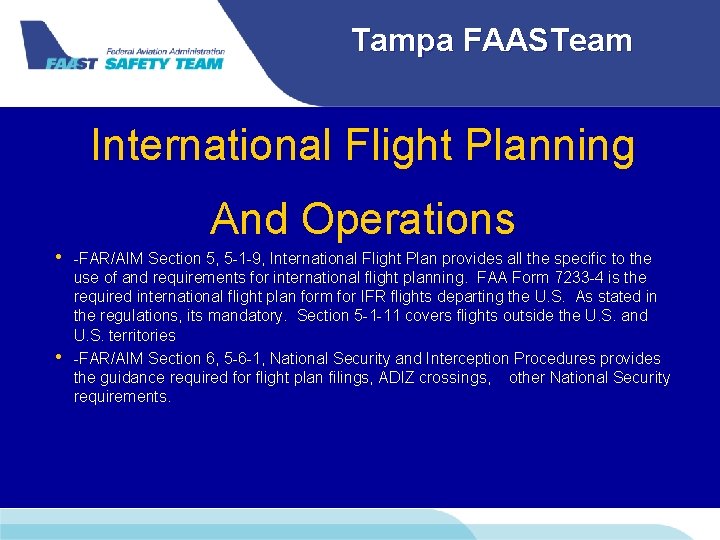 Federal Aviation Administration
FAAST SAFETY TEAM

Tampa FAASTeam

International Flight Planning And Operations

• -FAR/AIM Section 5, 5-1-9, International Flight Plan provides all the specific to the use of and requirements for international flight planning. FAA Form 7233-4 is the required international flight plan form for IFR flights departing the U.S. As stated in the regulations, its mandatory. Section 5-1-11 covers flights outside the U.S. and U.S. territories

• -FAR/AIM Section 6, 5-6-1, National Security and Interception Procedures provides the guidance required for flight plan filings, ADIZ crossings, other National Security requirements.